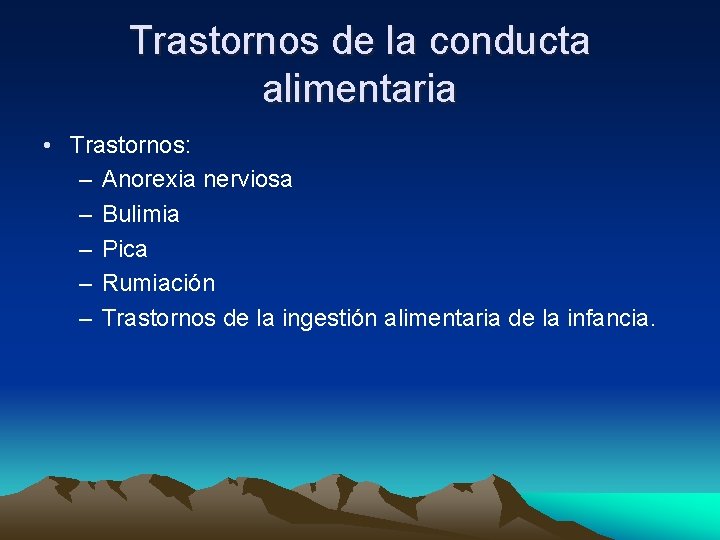 Trastornos de la conducta alimentaria

• Trastornos:
– Anorexia nerviosa
– Bulimia
– Pica
– Rumiación
– Trastornos de la ingestión alimentaria de la infancia.